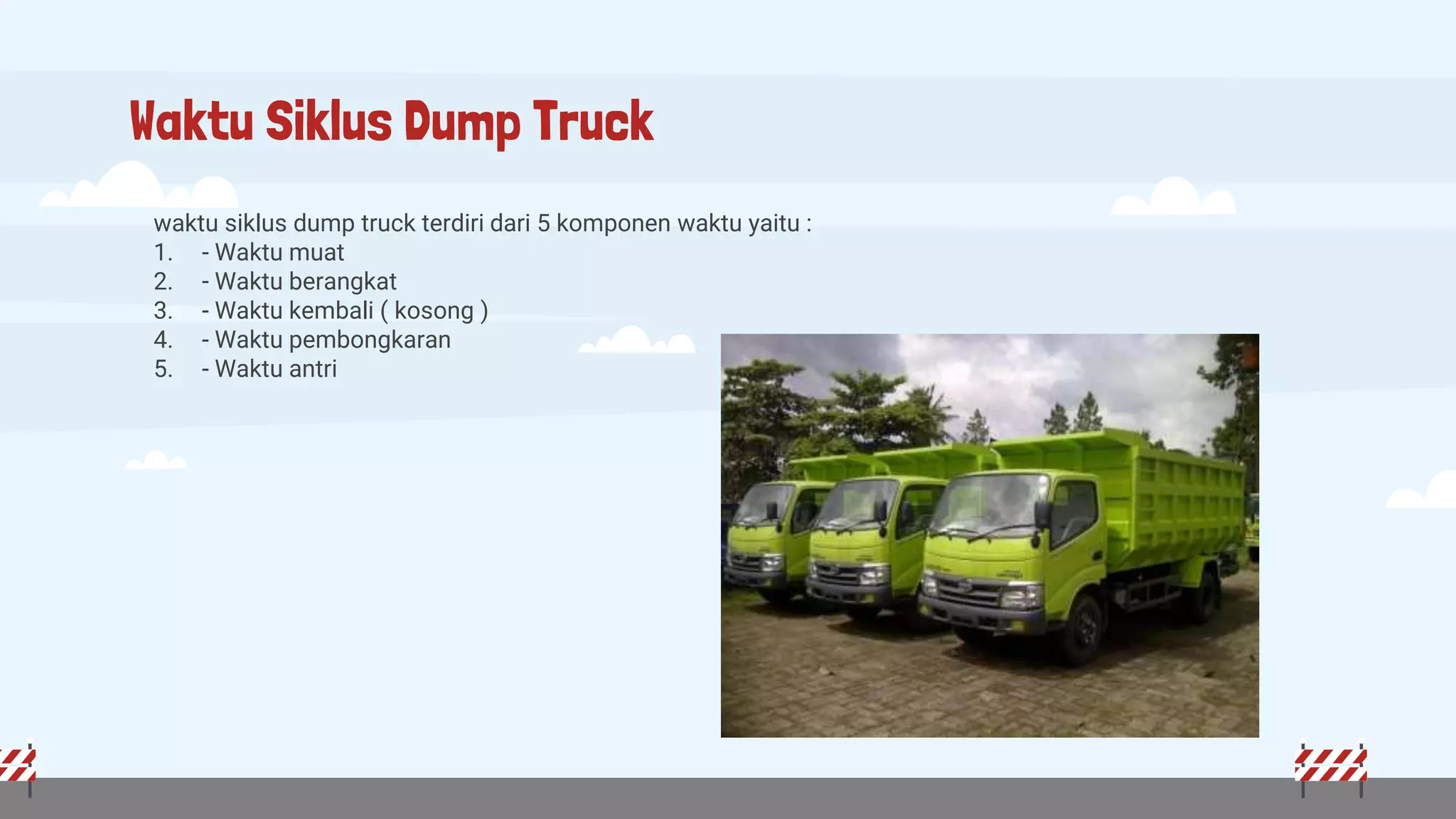 Waktu Siklus Dump Truck

waktu siklus dump truck terdiri dari 5 komponen waktu yaitu :
1. - Waktu muat
2. - Waktu berangkat
3. - Waktu kembali ( kosong )
4. - Waktu pembongkaran
5. - Waktu antri